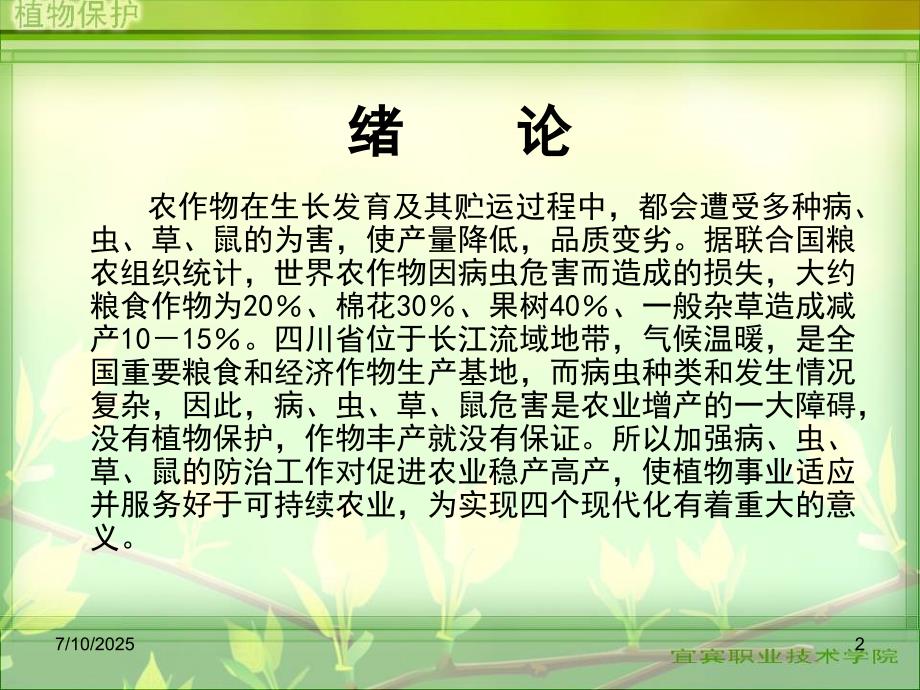 植物保护

绪　论

农作物在生长发育及其贮运过程中，都会遭受多种病、虫、草、鼠的为害，使产量降低，品质变劣。据联合国粮农组织统计，世界农作物因病虫危害而造成的损失，大约粮食作物为20％、棉花30％、果树40％、一般杂草造成减产10－15％。四川省位于长江流域地带，气候温暖，是全国重要粮食和经济作物生产基地，而病虫种类和发生情况复杂，因此，病、虫、草、鼠危害是农业增产的一大障碍，没有植物保护，作物丰产就没有保证。所以加强病、虫、草、鼠的防治工作对促进农业稳产高产，使植物事业适应并服务好于可持续农业，为实现四个现代化有着重大的意义。

7/10/2025

2

宜宾职业技术学院